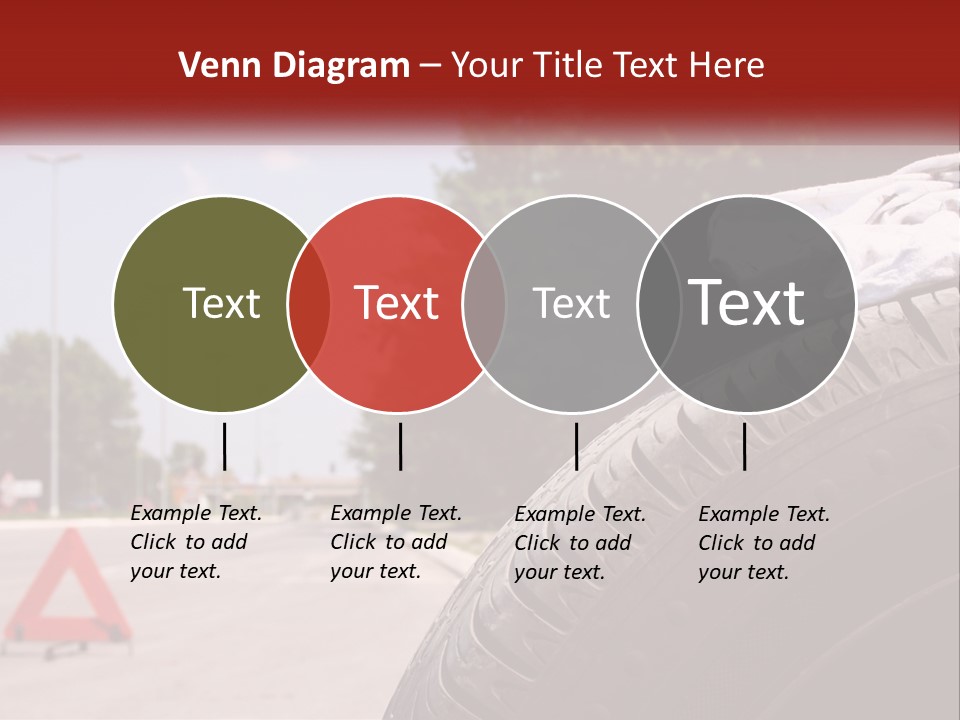 Venn Diagram – Your Title Text Here

Text

Text

Text

Text

Example Text. Click to add your text.

Example Text. Click to add your text.

Example Text. Click to add your text.

Example Text. Click to add your text.